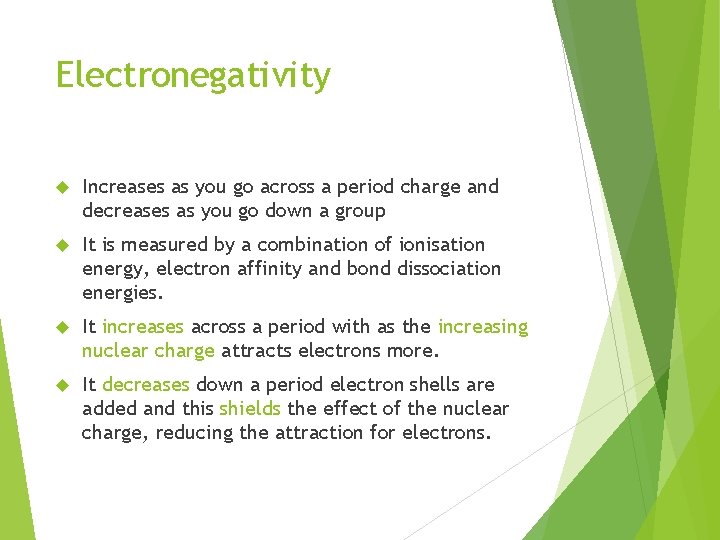 Electronegativity

Increases as you go across a period charge and decreases as you go down a group

It is measured by a combination of ionisation energy, electron affinity and bond dissociation energies.

It increases across a period with as the increasing nuclear charge attracts electrons more.

It decreases down a period electron shells are added and this shields the effect of the nuclear charge, reducing the attraction for electrons.